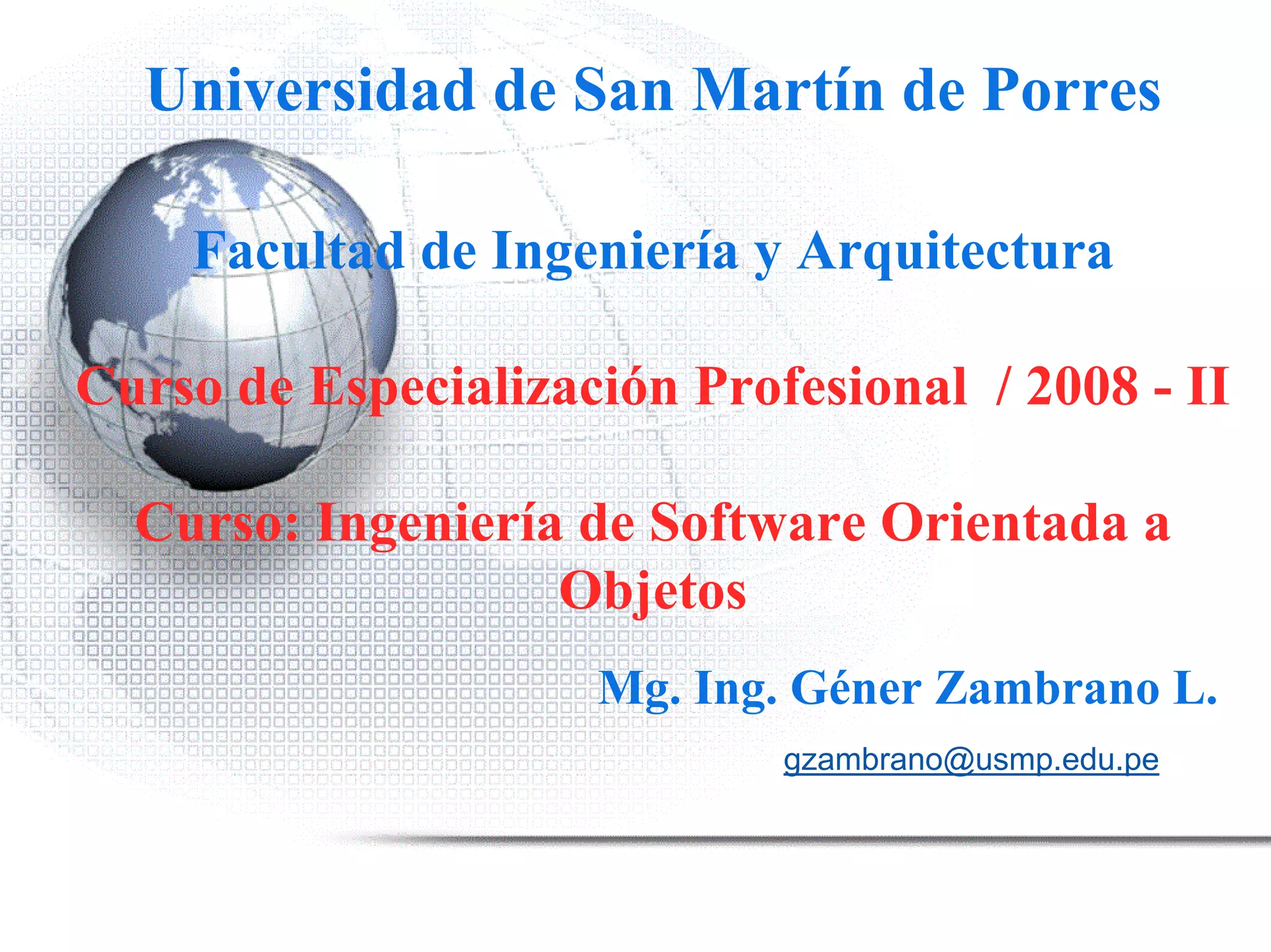 Universidad de San Martín de Porres

Facultad de Ingeniería y Arquitectura

Curso de Especialización Profesional / 2008 - II

Curso: Ingeniería de Software Orientada a Objetos

Mg. Ing. Géner Zambrano L.

gzambrano@usmp.edu.pe